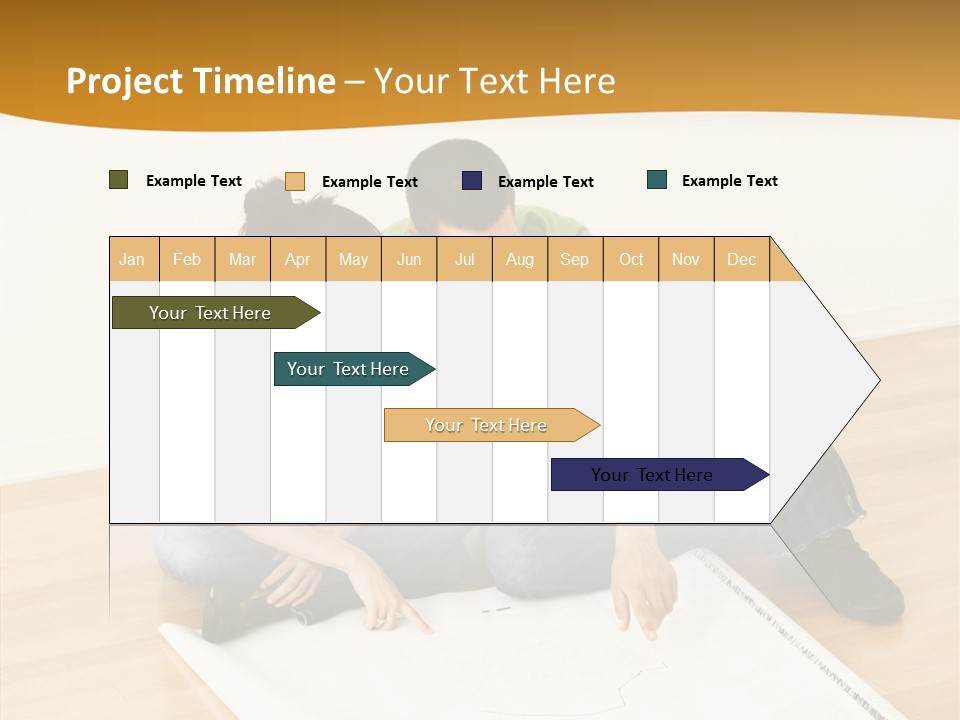 Project Timeline – Your Text Here

Example Text Example Text Example Text Example Text

| Jan | Feb | Mar | Apr | May | Jun | Jul | Aug | Sep | Oct | Nov | Dec |
|---|---|---|---|---|---|---|---|---|---|---|---|

Your Text Here

Your Text Here

Your Text Here

Your Text Here